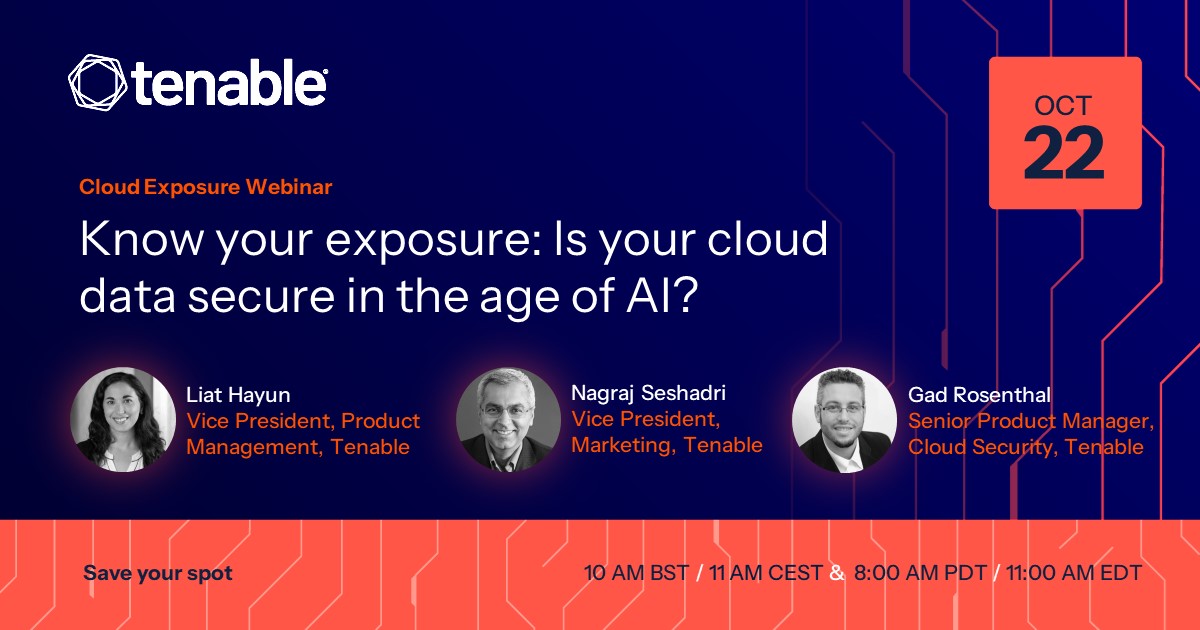 tenable

OCT
22

Cloud Exposure Webinar

Know your exposure: Is your cloud data secure in the age of AI?

Liat Hayun
Vice President, Product Management, Tenable

Nagraj Seshadri
Vice President, Marketing, Tenable

Gad Rosenthal
Senior Product Manager, Cloud Security, Tenable

Save your spot

10 AM BST / 11 AM CEST & 8:00 AM PDT / 11:00 AM EDT